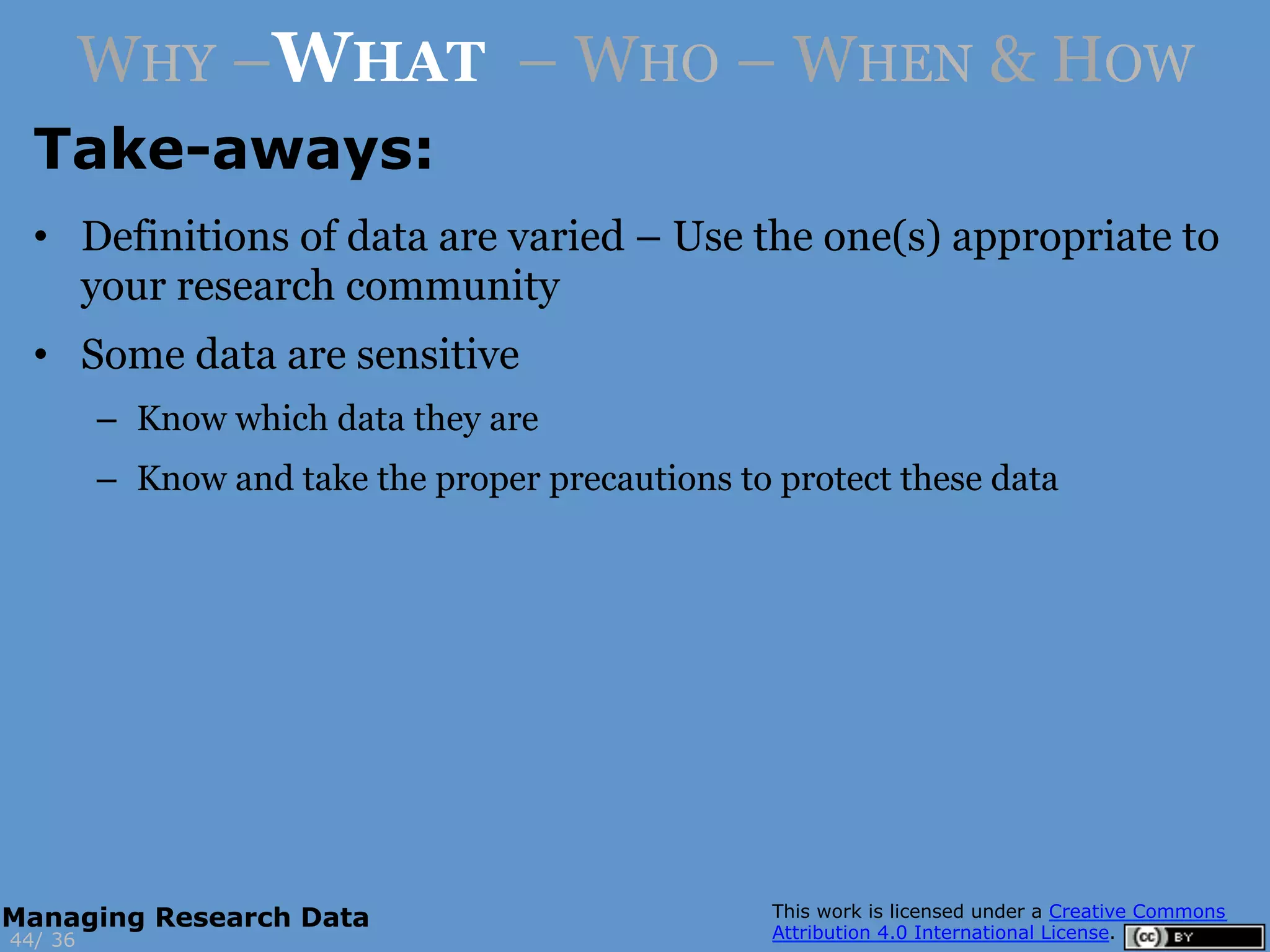 WHY –WHAT – WHO – WHEN & HOW

Take-aways:

• Definitions of data are varied – Use the one(s) appropriate to your research community

• Some data are sensitive

– Know which data they are

– Know and take the proper precautions to protect these data

Managing Research Data

44/ 36

This work is licensed under a Creative Commons Attribution 4.0 International License.

cc BY